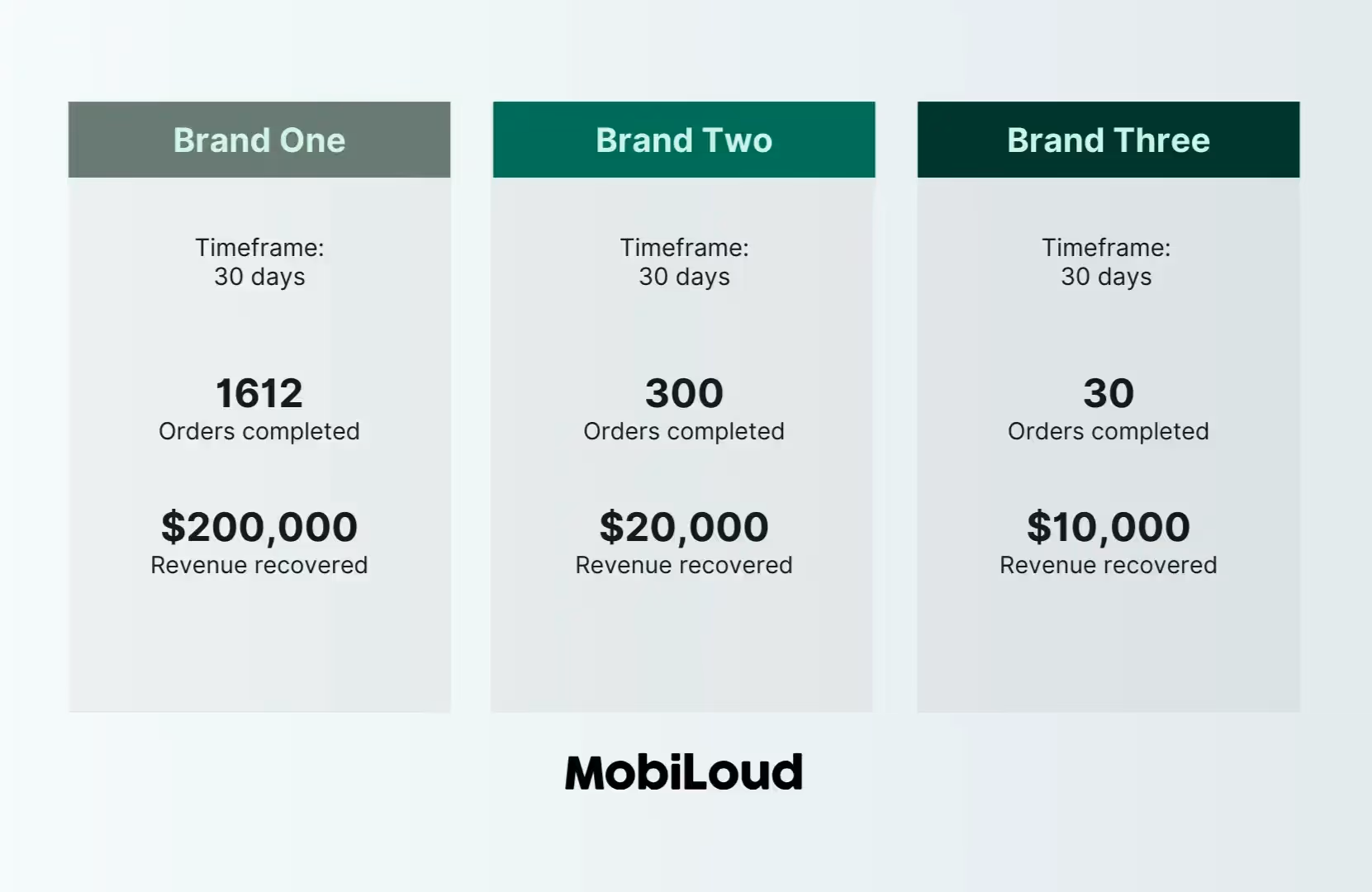 Brand One

Timeframe:
30 days

1612
Orders completed

\$200,000
Revenue recovered

Brand Two

Timeframe:
30 days

300
Orders completed

\$20,000
Revenue recovered

Brand Three

Timeframe:
30 days

30
Orders completed

\$10,000
Revenue recovered

MobiLoud